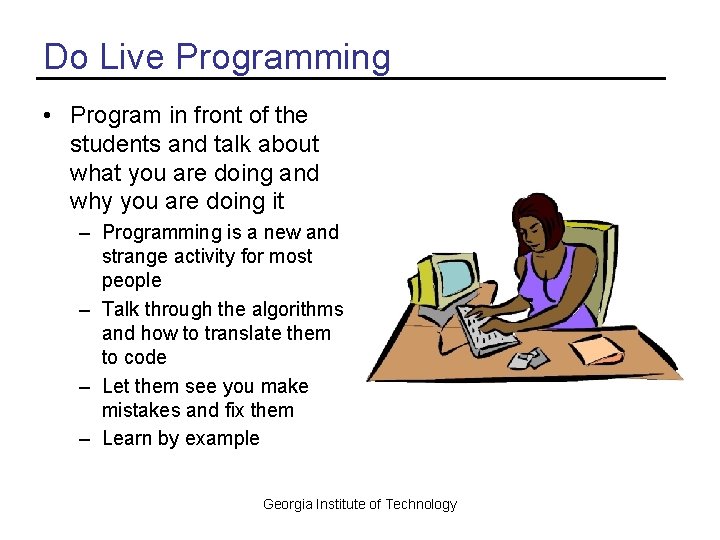 Do Live Programming

• Program in front of the students and talk about what you are doing and why you are doing it
– Programming is a new and strange activity for most people
– Talk through the algorithms and how to translate them to code
– Let them see you make mistakes and fix them
– Learn by example

Georgia Institute of Technology